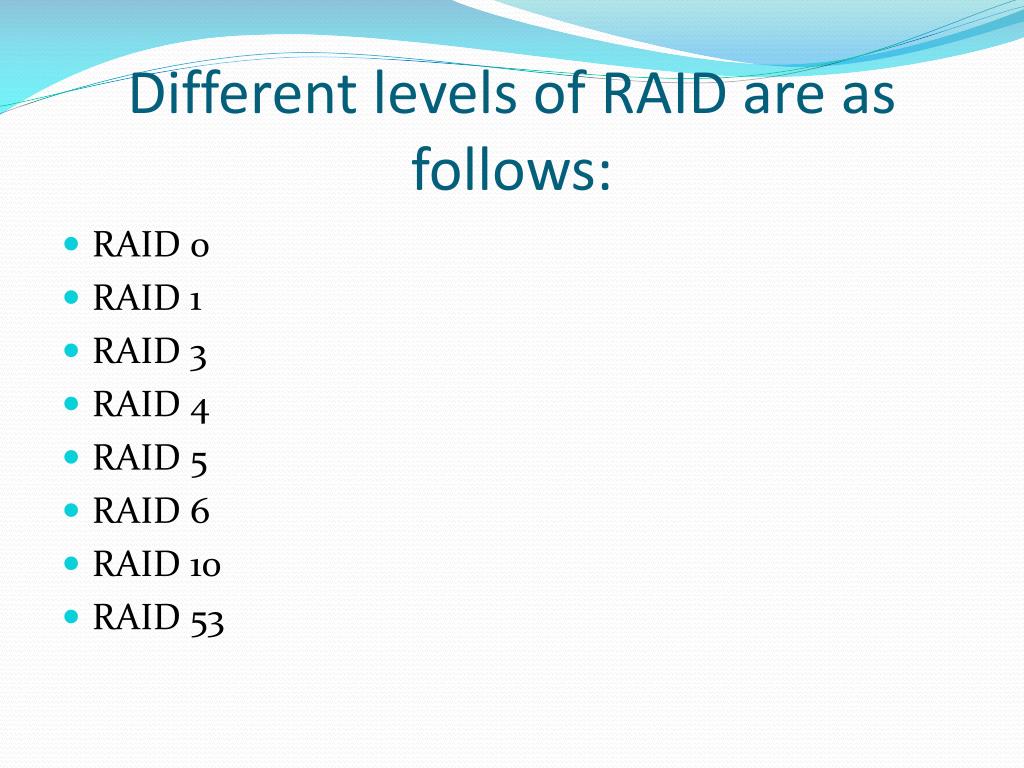 Different levels of RAID are as follows:

- RAID 0
- RAID 1
- RAID 3
- RAID 4
- RAID 5
- RAID 6
- RAID 10
- RAID 53